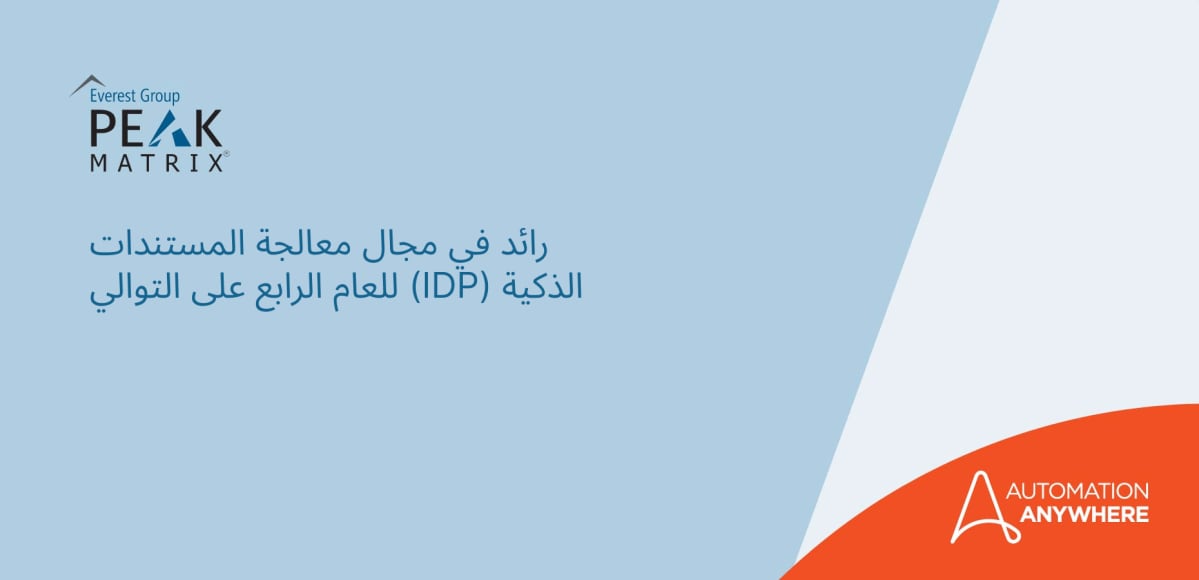 Everest Group
PEAK
MATRIX®

رائد في مجال معالجة المستندات
الذكية (IDP) للعام الرابع على التوالي

AUTOMATION
ANYWHERE